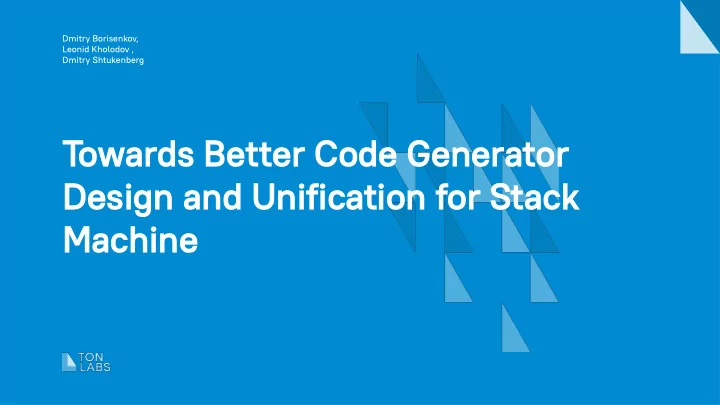 Dmitry Borisenkov,
Leonid Kholodov ,
Dmitry Shtukenberg

Towards Better Code Generator Design and Unification for Stack Machine

TON LABS